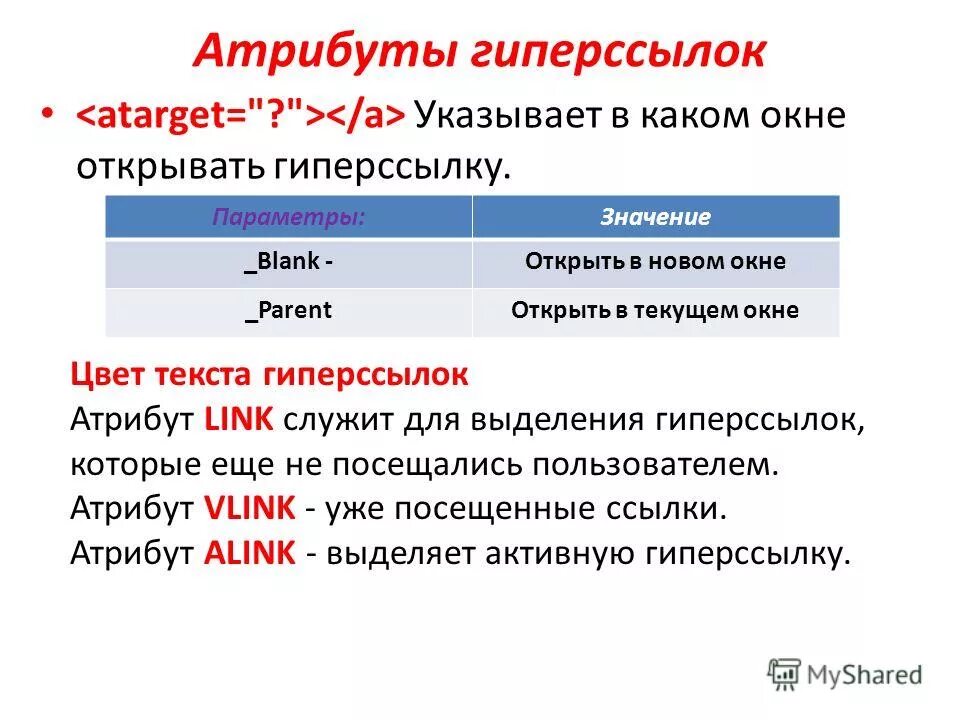 Атрибуты гиперссылок

• <atarget="?"></a> Указывает в каком окне открывать гиперссылку.

| Параметры: | Значение |
|---|---|
| _Blank - | Открыть в новом окне |
| _Parent | Открыть в текущем окне |

Цвет текста гиперссылок
Атрибут LINK служит для выделения гиперссылок, которые еще не посещались пользователем.
Атрибут VLINK - уже посещенные ссылки.
Атрибут ALINK - выделяет активную гиперссылку.

MyShared